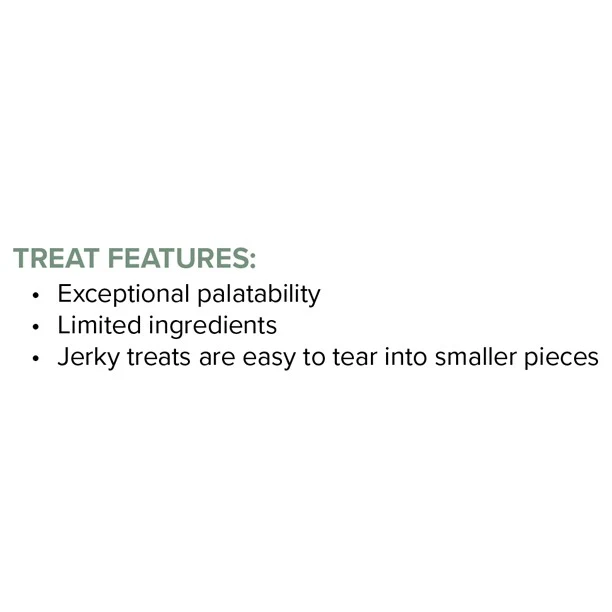 TREAT FEATURES:
• Exceptional palatability
• Limited ingredients
• Jerky treats are easy to tear into smaller pieces